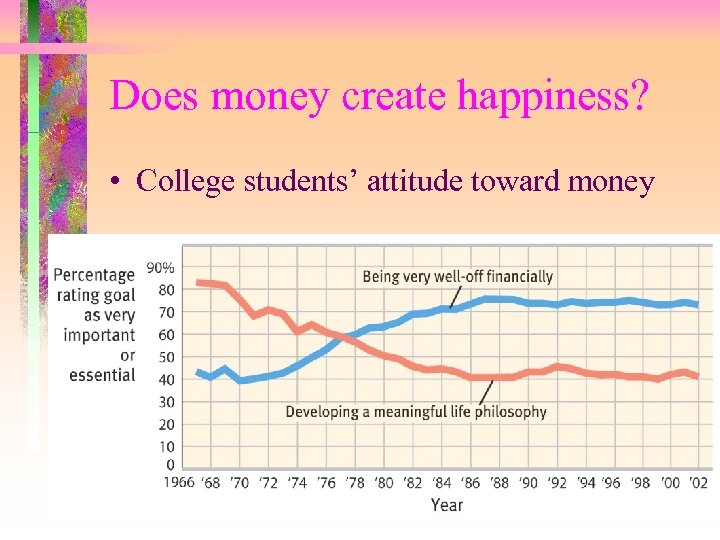 Does money create happiness?

• College students' attitude toward money

Percentage rating goal as very important or essential

90%
80
70
60
50
40
30
20
10
0

Being very well-off financially

Developing a meaningful life philosophy

1966 '68 '70 '72 '74 '76 '78 '80 '82 '84 '86 '88 '90 '92 '94 '96 '98 '00 '02

Year